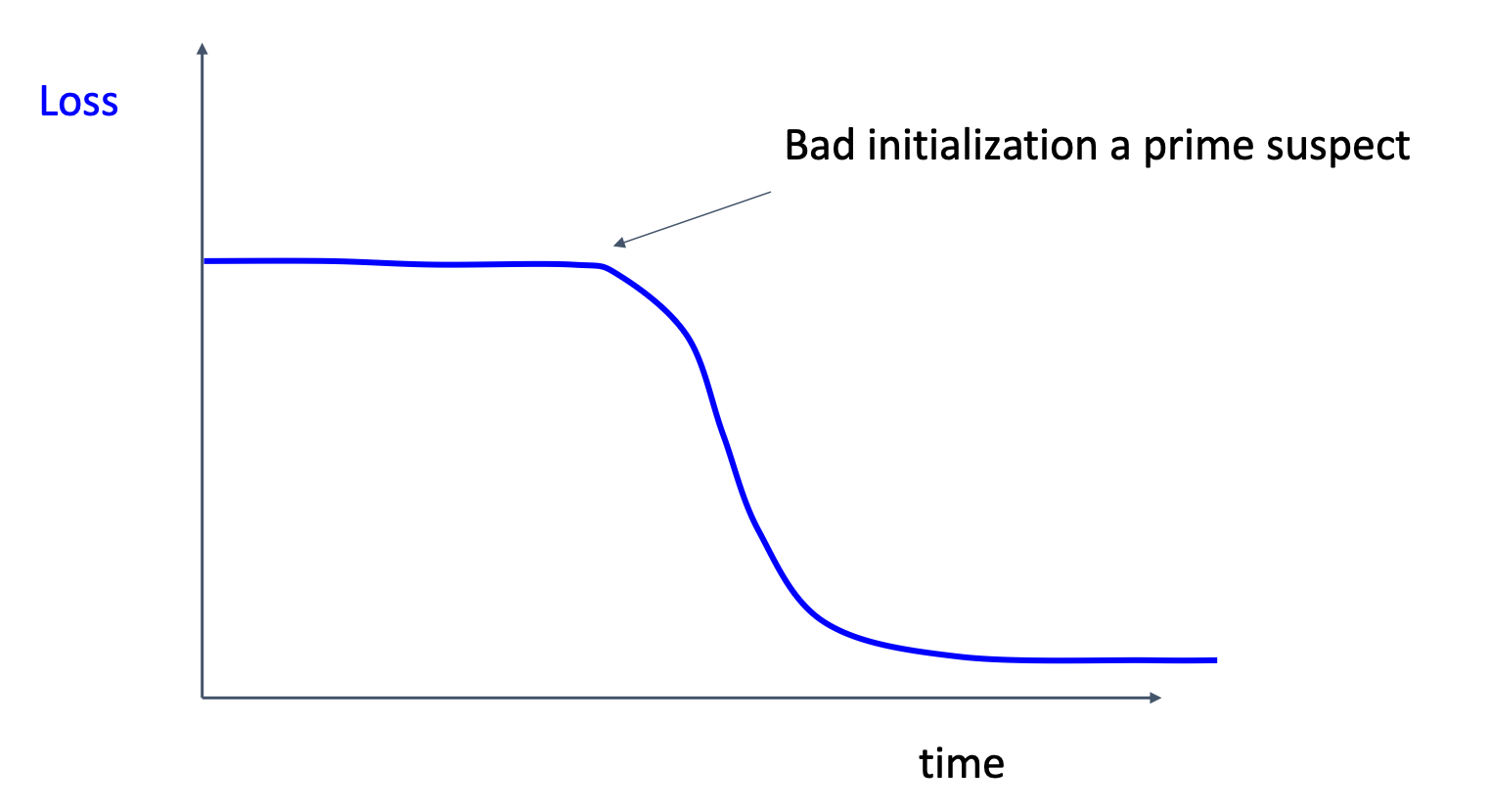 Loss

Bad initialization a prime suspect

time